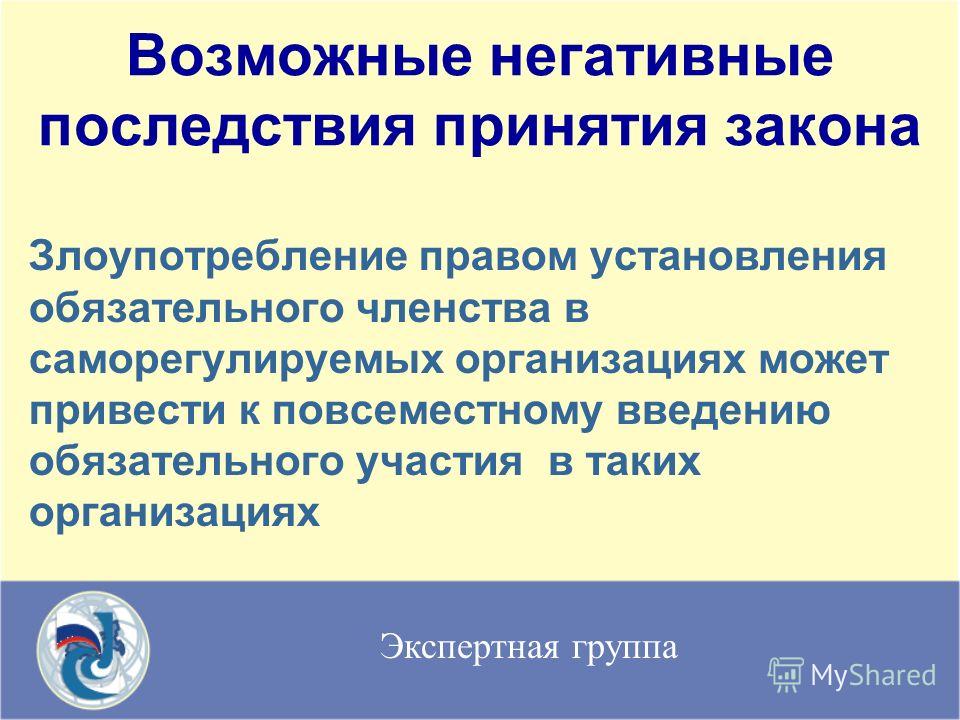 Возможные негативные последствия принятия закона

Злоупотребление правом установления обязательного членства в саморегулируемых организациях может привести к повсеместному введению обязательного участия  в таких организациях

Экспертная группа

MyShared